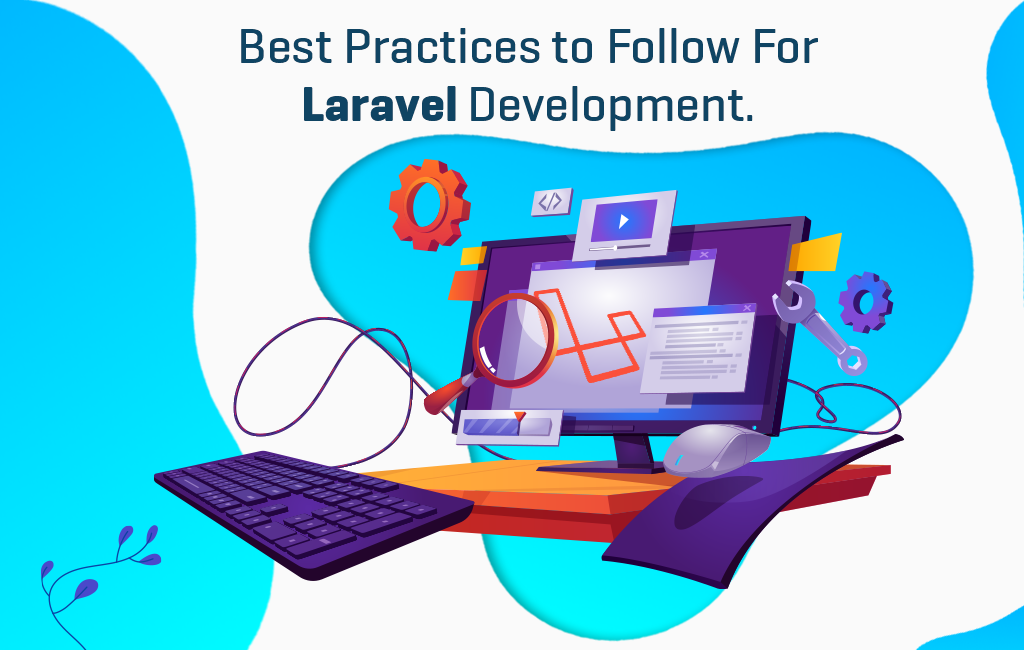 Best Practices to Follow For
Laravel Development.

</>